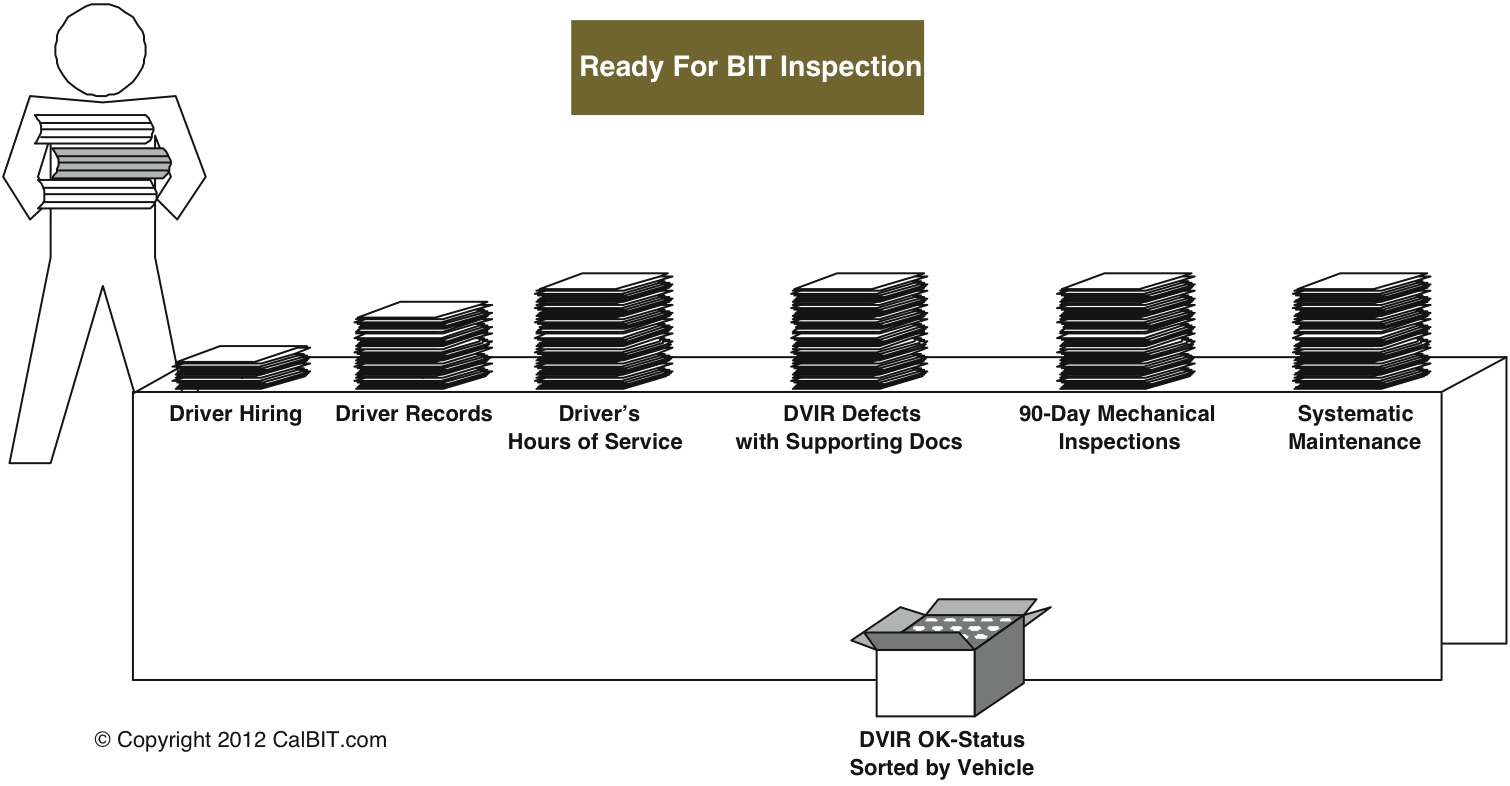 Ready For BIT Inspection

Driver Hiring

Driver Records

Driver's Hours of Service

DVIR Defects with Supporting Docs

90-Day Mechanical Inspections

Systematic Maintenance

© Copyright 2012 CalBIT.com

DVIR OK-Status Sorted by Vehicle